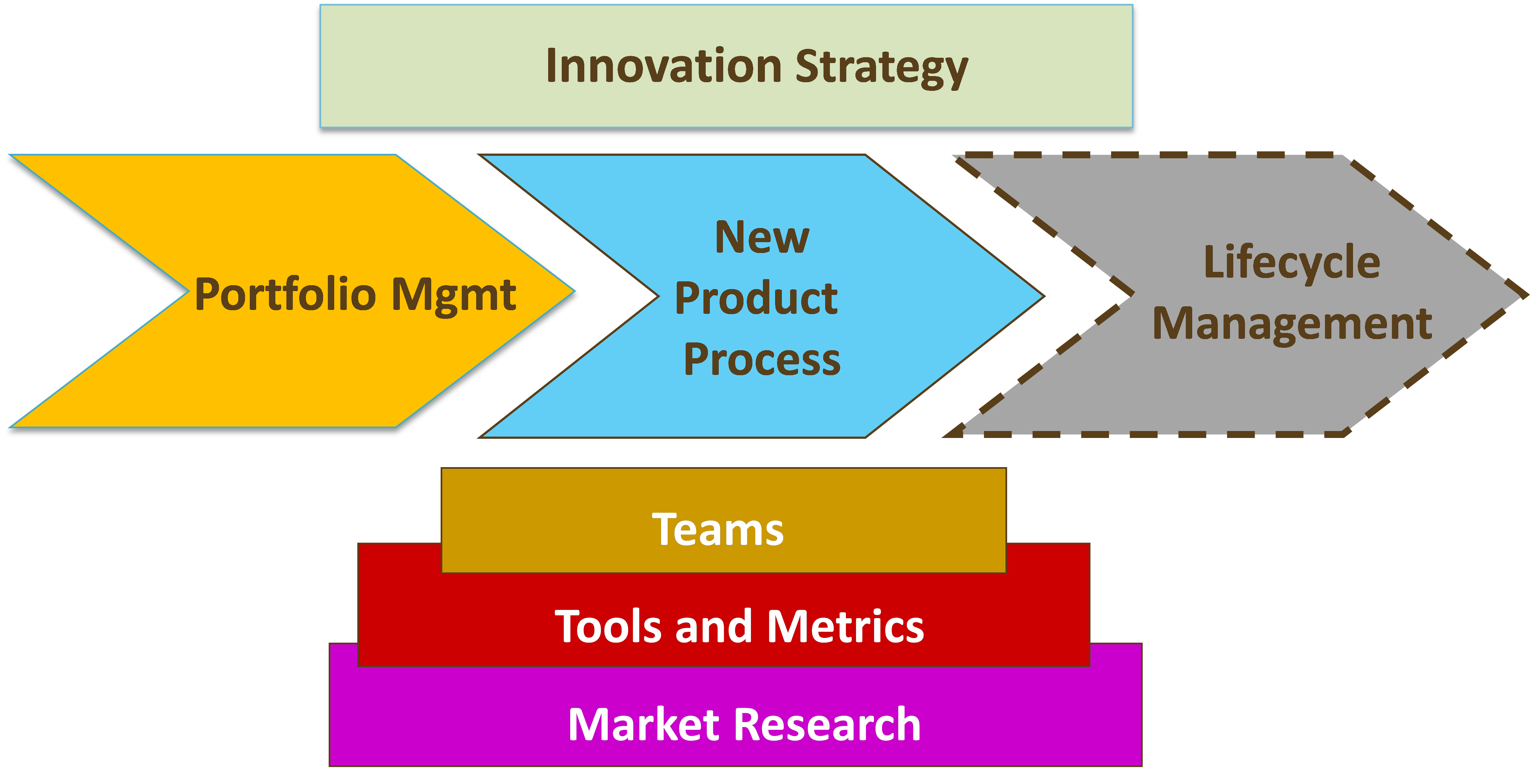 Innovation Strategy

Portfolio Mgmt

New Product Process

Lifecycle Management

Teams

Tools and Metrics

Market Research